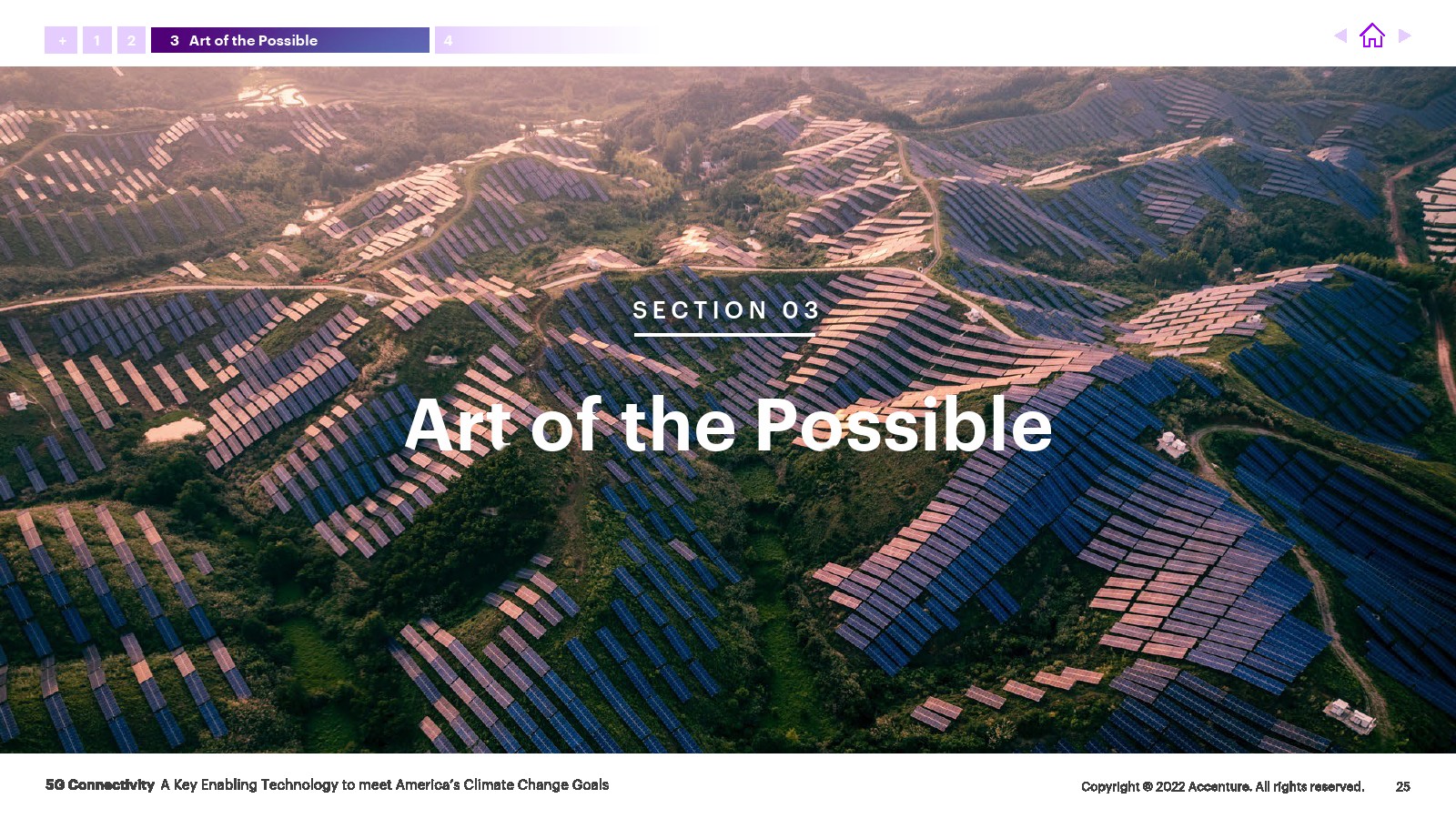 + 1 2 3 Art of the Possible 4

SECTION 03

Art of the Possible

5G Connectivity A Key Enabling Technology to meet America's Climate Change Goals

Copyright © 2022 Accenture. All rights reserved. 25